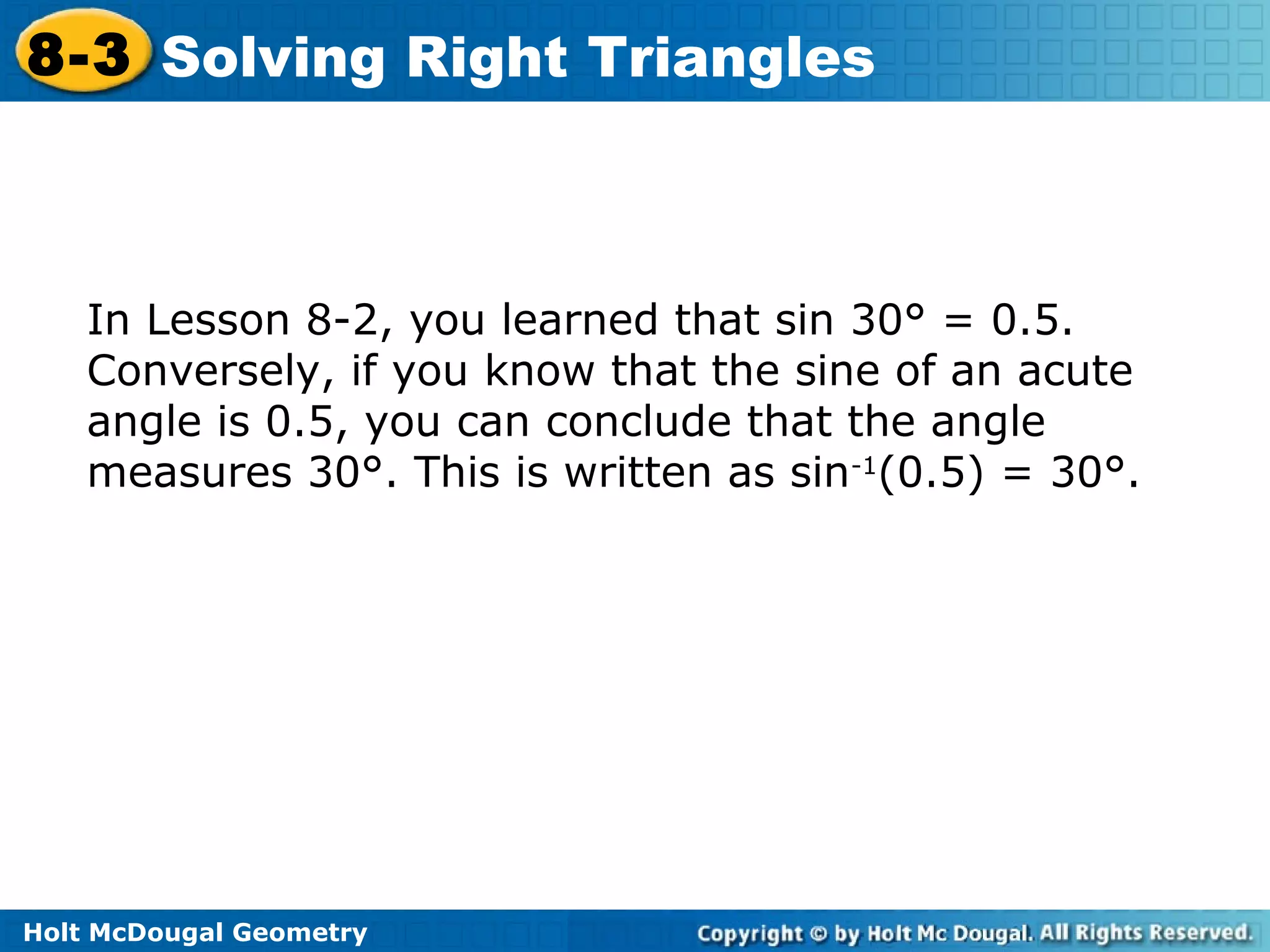 8-3 Solving Right Triangles

In Lesson 8-2, you learned that sin 30° = 0.5. Conversely, if you know that the sine of an acute angle is 0.5, you can conclude that the angle measures 30°. This is written as $\sin^{-1}(0.5) = 30°$.

Holt McDougal Geometry

Copyright © by Holt Mc Dougal. All Rights Reserved.